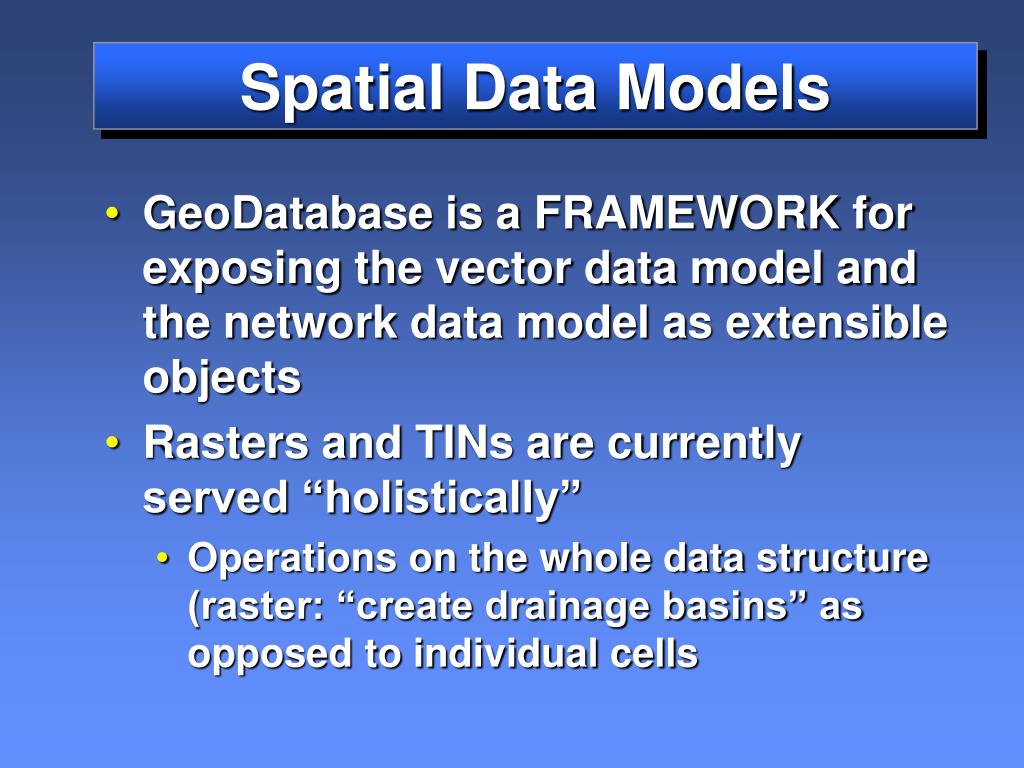 Spatial Data Models

• GeoDatabase is a FRAMEWORK for exposing the vector data model and the network data model as extensible objects
• Rasters and TINs are currently served “holistically”
  • Operations on the whole data structure (raster: “create drainage basins” as opposed to individual cells